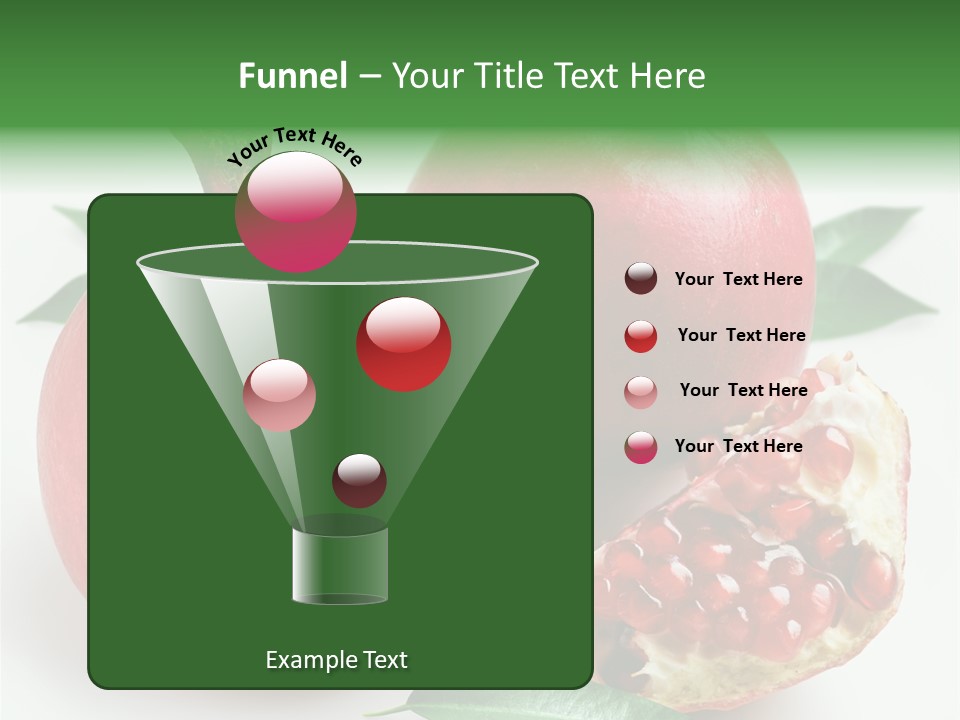 Funnel – Your Title Text Here

Your Text Here

Your Text Here

Your Text Here

Your Text Here

Your Text Here

Example Text